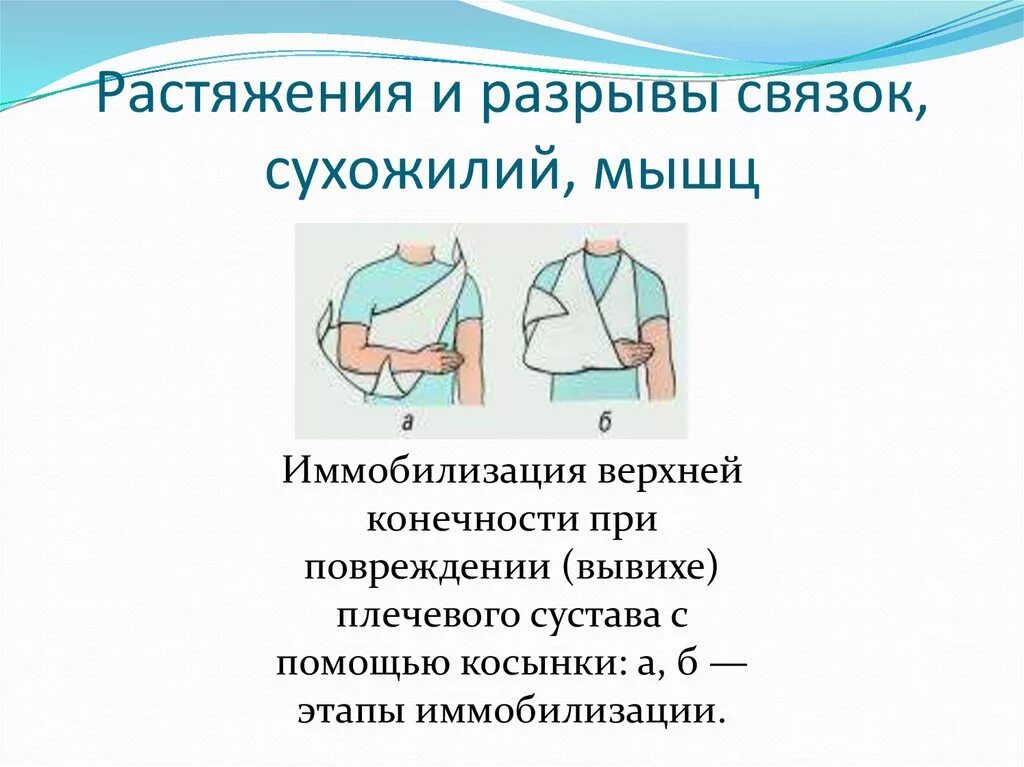 Растяжения и разрывы связок, сухожилий, мышц

а

б

Иммобилизация верхней конечности при повреждении (вывихе) плечевого сустава с помощью косынки: а, б — этапы иммобилизации.